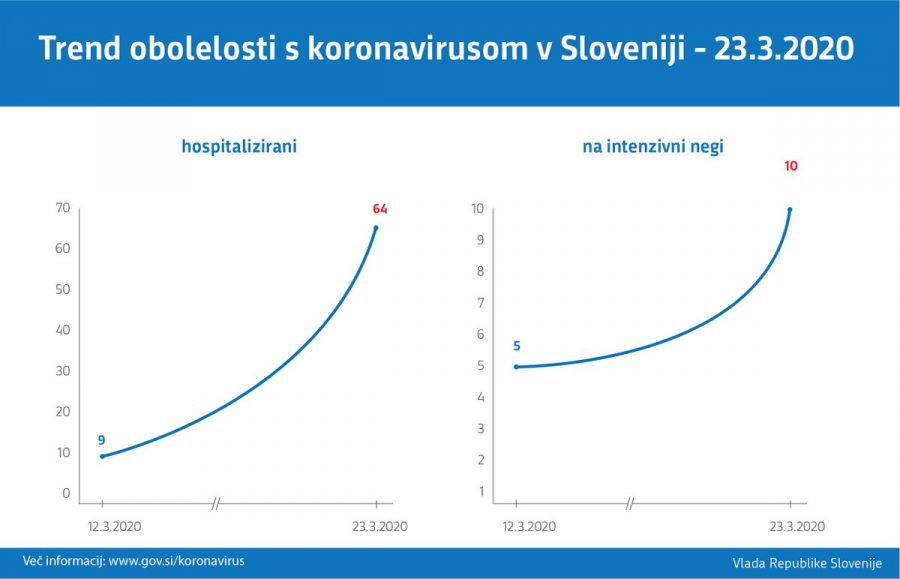 Trend obolelosti s koronavirusom v Sloveniji - 23.3.2020

hospitalizirani

70
60
50
40
30
20
10
0

9
64

12.3.2020
23.3.2020

na intenzivni negi

10
9
8
7
6
5
4
3
2
1

5
10

12.3.2020
23.3.2020

Več informacij: www.gov.si/koronavirus

Vlada Republike Slovenije